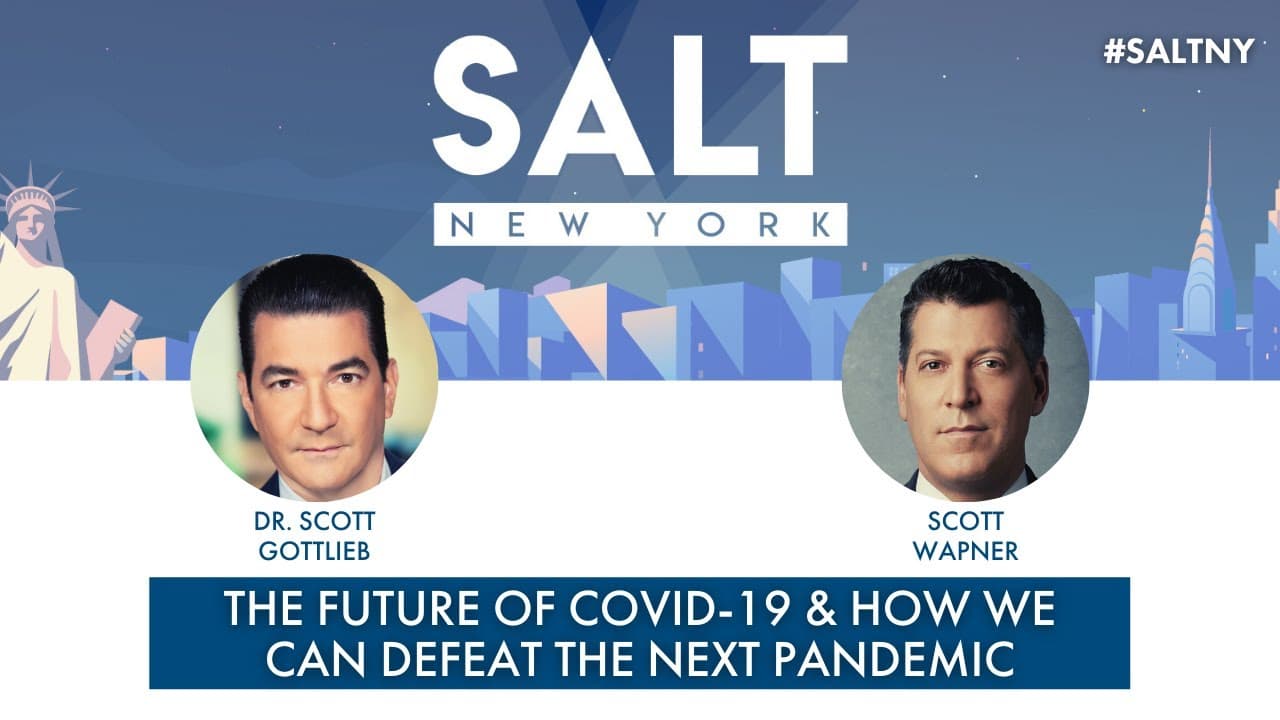 SALT
NEW YORK

#SALTNY

DR. SCOTT GOTTLIEB

SCOTT WAPNER

THE FUTURE OF COVID-19 & HOW WE CAN DEFEAT THE NEXT PANDEMIC